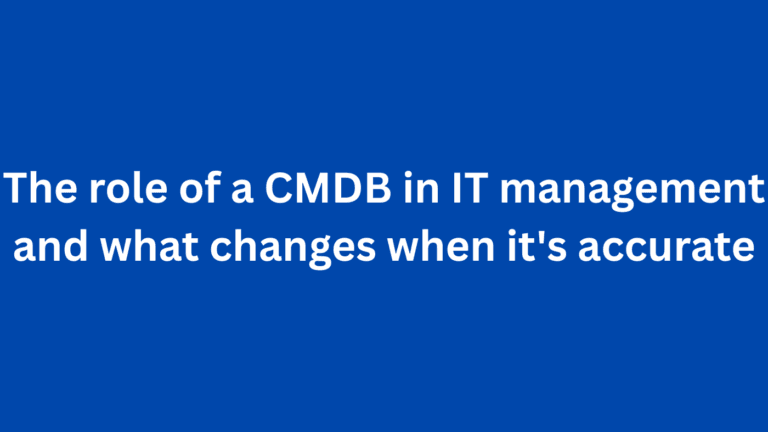 The role of a CMDB in IT management and what changes when it's accurate